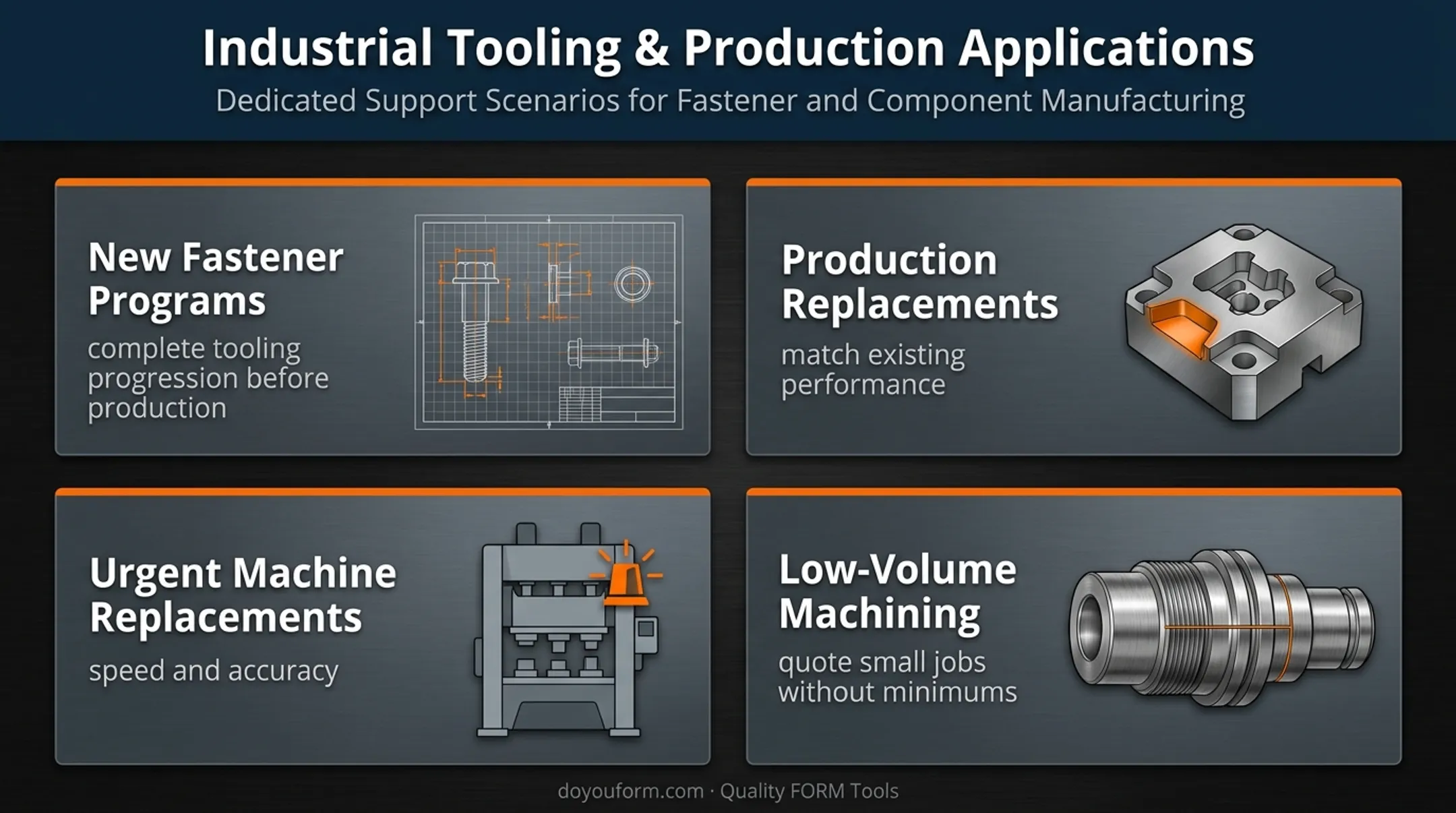 Industrial Tooling & Production Applications

Dedicated Support Scenarios for Fastener and Component Manufacturing

New Fastener Programs

complete tooling progression before production

Production Replacements

match existing performance

Urgent Machine Replacements

speed and accuracy

Low-Volume Machining

quote small jobs without minimums

doyouform.com · Quality FORM Tools